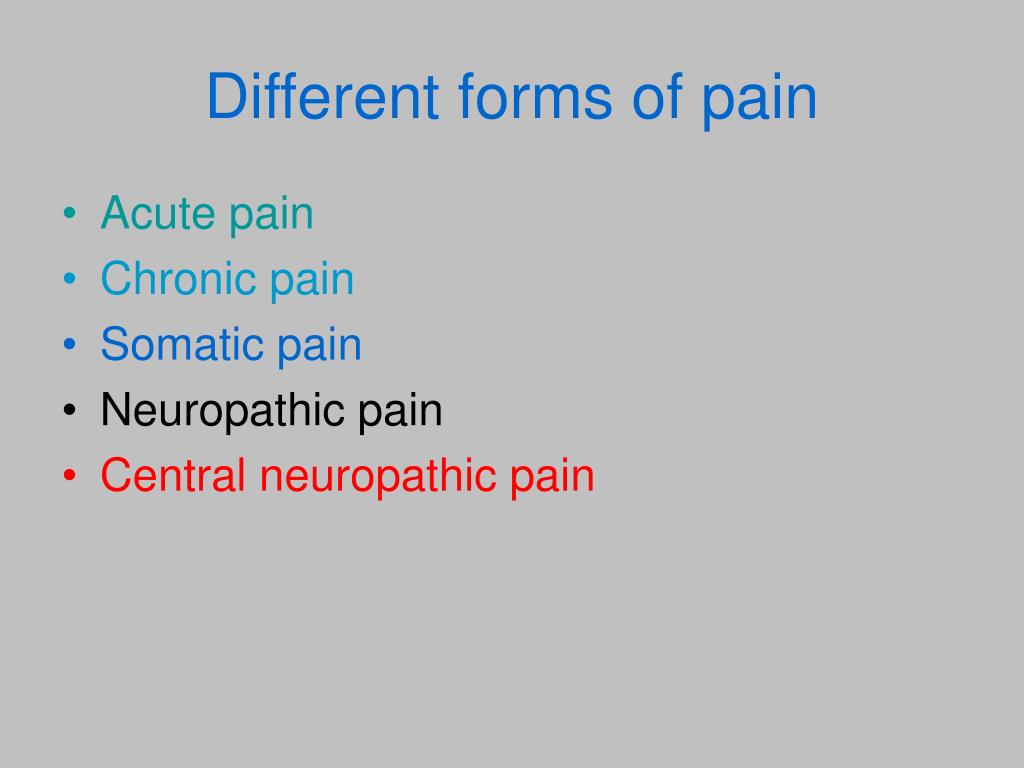 Different forms of pain

• Acute pain
• Chronic pain
• Somatic pain
• Neuropathic pain
• Central neuropathic pain